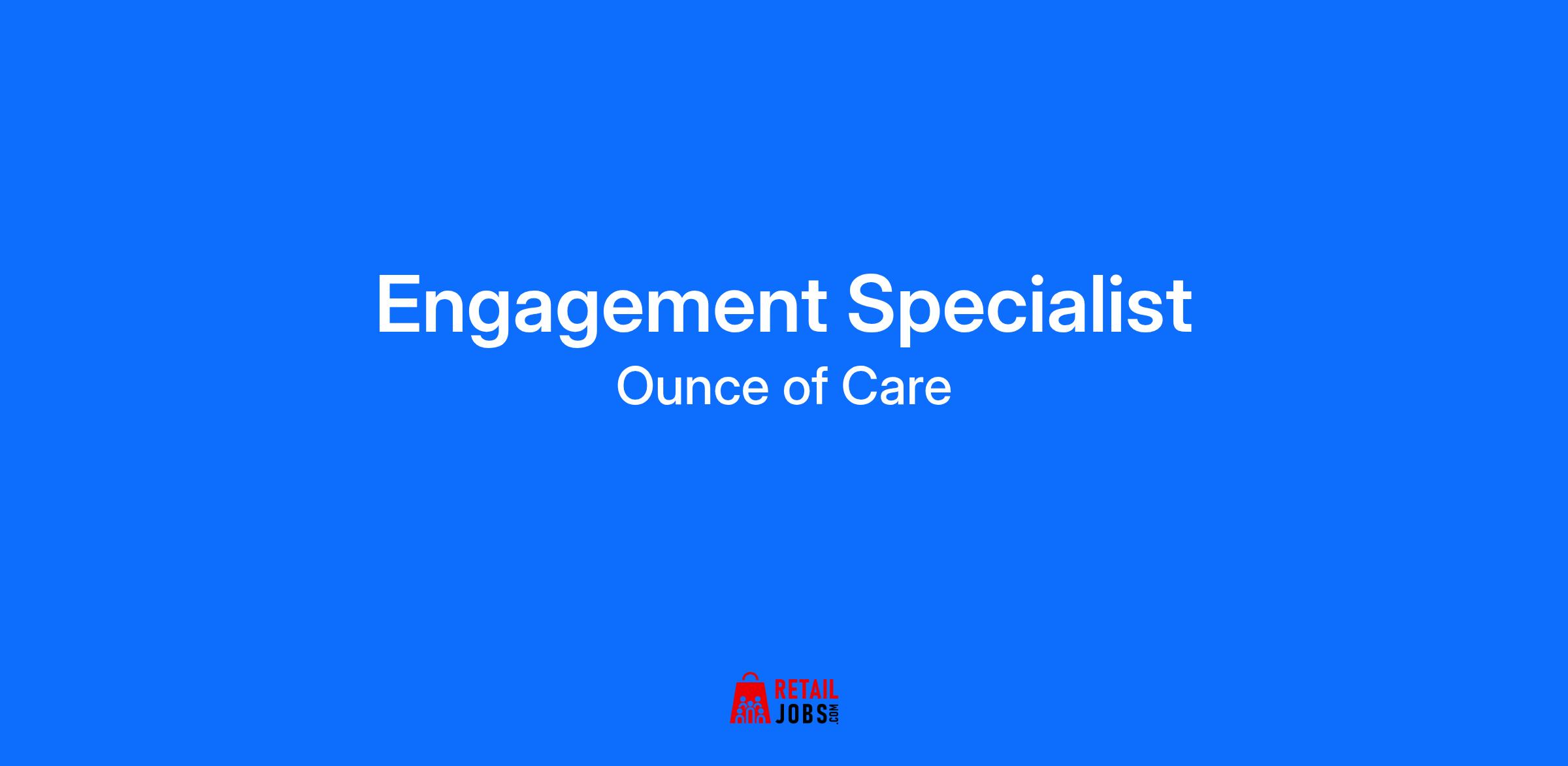 Engagement Specialist
Ounce of Care

RETAIL
JOBS.COM